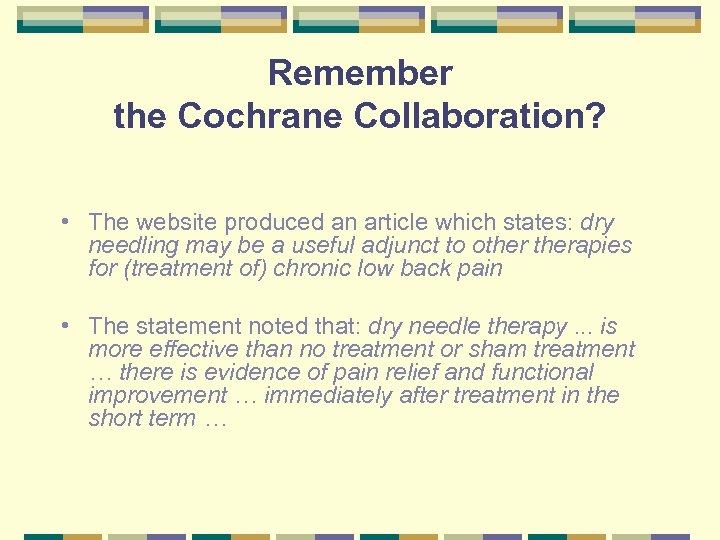 Remember
the Cochrane Collaboration?

• The website produced an article which states: dry needling may be a useful adjunct to other therapies for (treatment of) chronic low back pain

• The statement noted that: dry needle therapy ... is more effective than no treatment or sham treatment … there is evidence of pain relief and functional improvement … immediately after treatment in the short term …